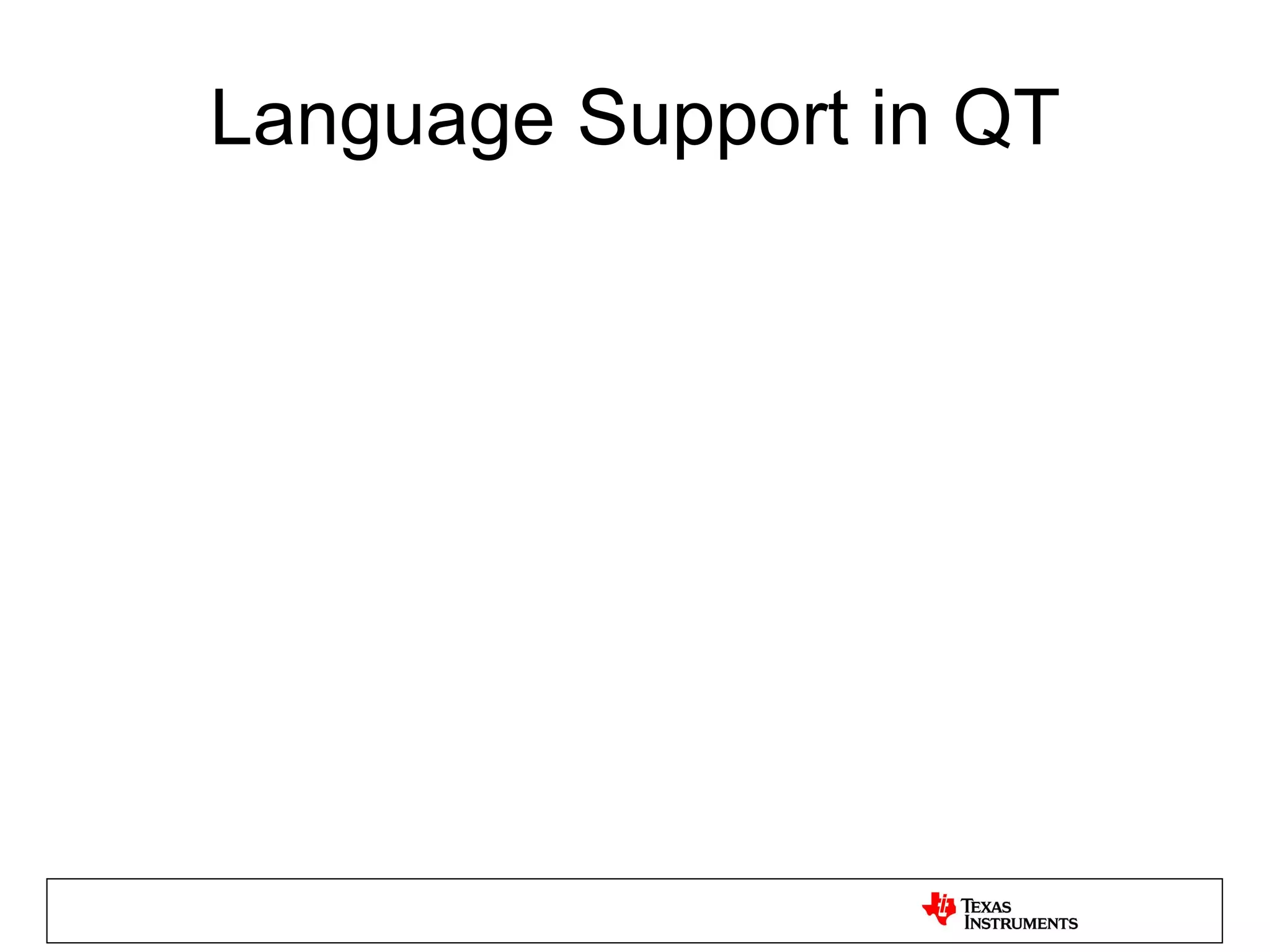 Language Support in QT

TEXAS INSTRUMENTS